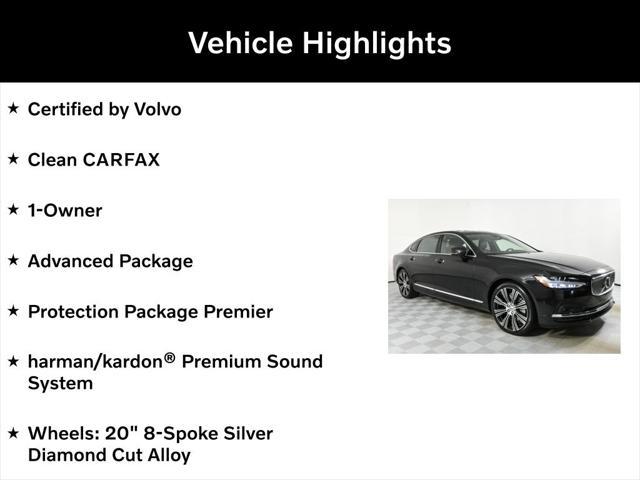 Vehicle Highlights

★ Certified by Volvo

★ Clean CARFAX

★ 1-Owner

★ Advanced Package

★ Protection Package Premier

★ harman/kardon® Premium Sound System

★ Wheels: 20" 8-Spoke Silver Diamond Cut Alloy